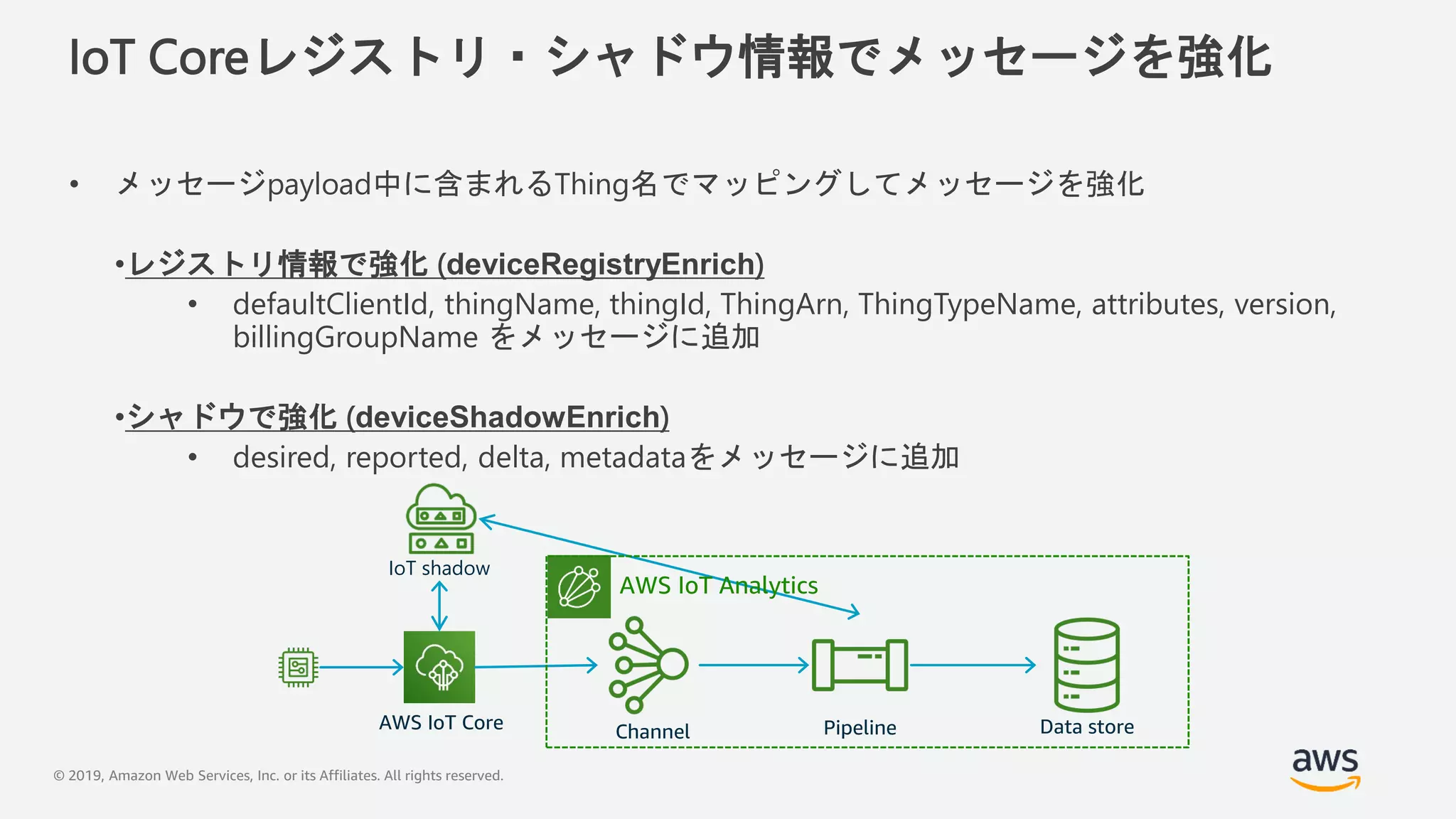 IoT Coreレジストリ・シャドウ情報でメッセージを強化

• メッセージpayload中に含まれるThing名でマッピングしてメッセージを強化

•レジストリ情報で強化 (deviceRegistryEnrich)

• defaultClientId, thingName, thingId, ThingArn, ThingTypeName, attributes, version, billingGroupName をメッセージに追加

•シャドウで強化 (deviceShadowEnrich)

• desired, reported, delta, metadataをメッセージに追加

IoT shadow

AWS IoT Analytics

AWS IoT Core

Channel

Pipeline

Data store

© 2019, Amazon Web Services, Inc. or its Affiliates. All rights reserved.

aws